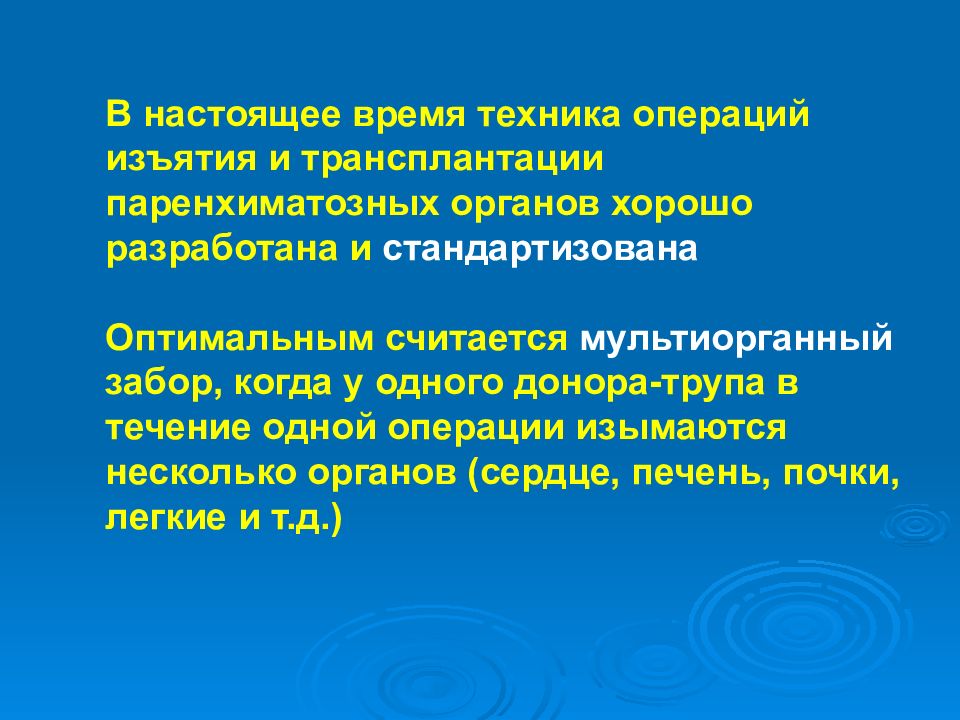 В настоящее время техника операций изъятия и трансплантации паренхиматозных органов хорошо разработана и стандартизована

Оптимальным считается мультиорганный забор, когда у одного донора-трупа в течение одной операции изымаются несколько органов (сердце, печень, почки, легкие и т.д.)